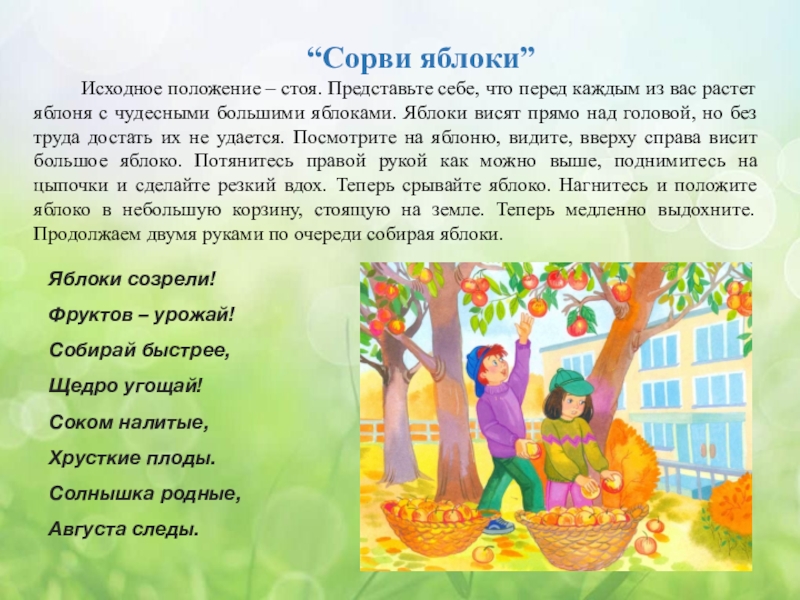 “Сорви яблоки”

Исходное положение – стоя. Представьте себе, что перед каждым из вас растет яблоня с чудесными большими яблоками. Яблоки висят прямо над головой, но без труда достать их не удается. Посмотрите на яблоню, видите, вверху справа висит большое яблоко. Потянитесь правой рукой как можно выше, поднимитесь на цыпочки и сделайте резкий вдох. Теперь срывайте яблоко. Нагнитесь и положите яблоко в небольшую корзину, стоящую на земле. Теперь медленно выдохните. Продолжаем двумя руками по очереди собирая яблоки.

Яблоки созрели!
Фруктов – урожай!
Собирай быстрее,
Щедро угощай!
Соком налитые,
Хрусткие плоды.
Солнышка родные,
Августа следы.